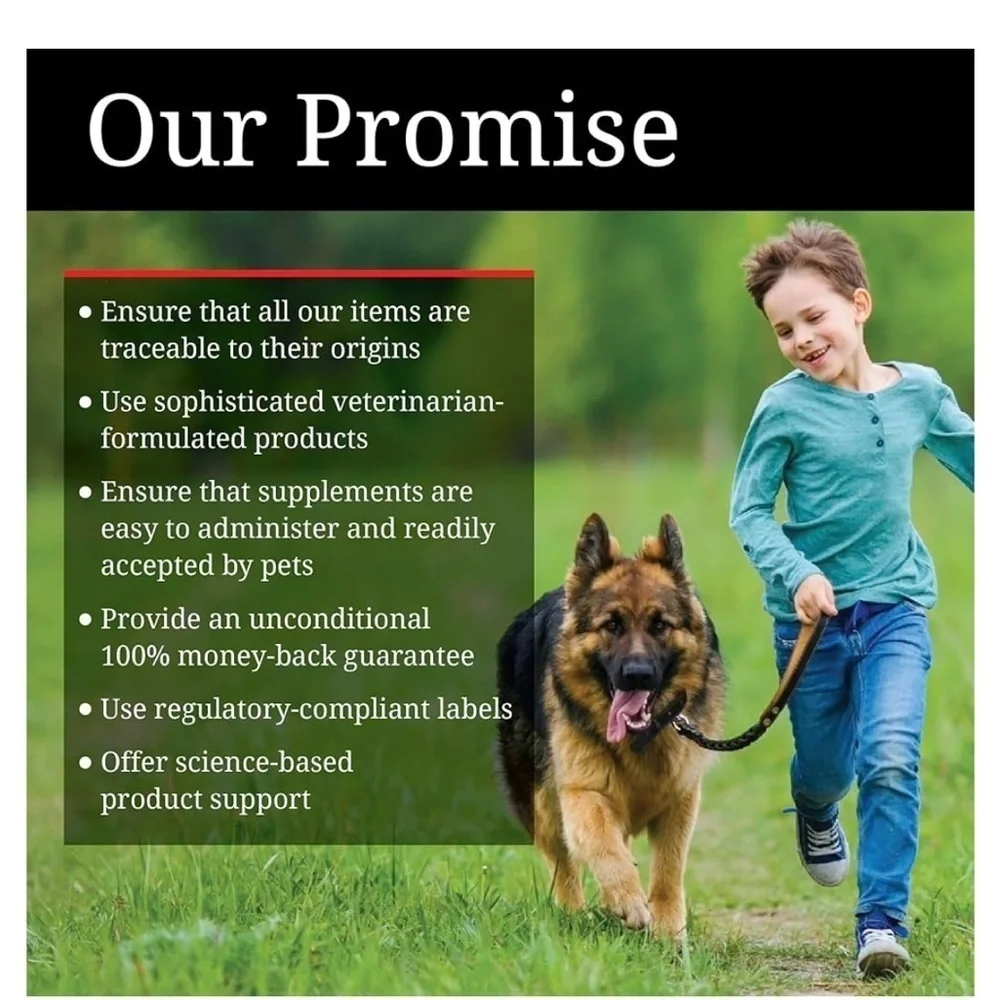 Our Promise

• Ensure that all our items are traceable to their origins

• Use sophisticated veterinarian-formulated products

• Ensure that supplements are easy to administer and readily accepted by pets

• Provide an unconditional 100% money-back guarantee

• Use regulatory-compliant labels

• Offer science-based product support